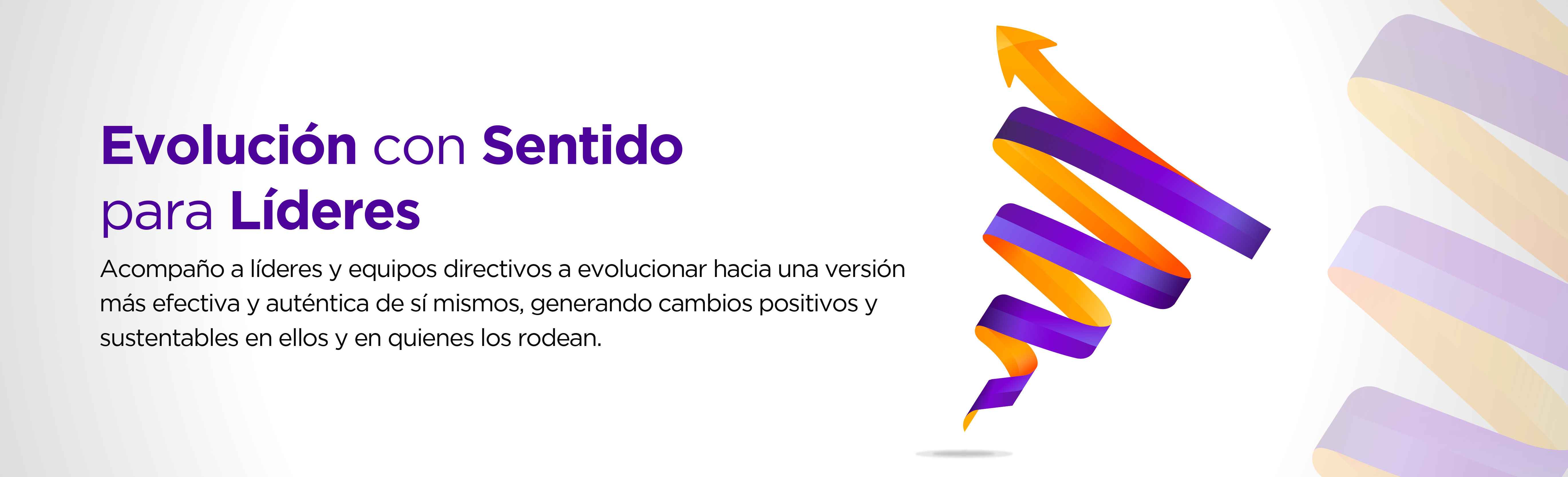 Evolución con Sentido para Líderes

Acompaño a líderes y equipos directivos a evolucionar hacia una versión más efectiva y auténtica de sí mismos, generando cambios positivos y sustentables en ellos y en quienes los rodean.